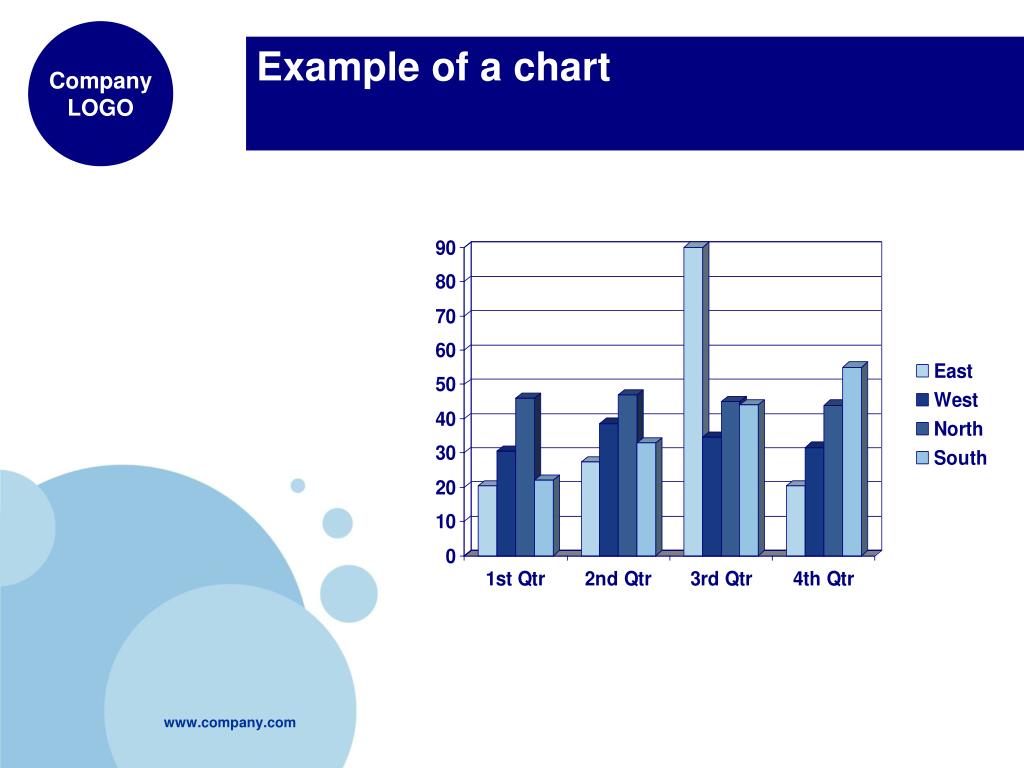 Company LOGO

Example of a chart

90
80
70
60
50
40
30
20
10
0

1st Qtr
2nd Qtr
3rd Qtr
4th Qtr

East
West
North
South

www.company.com